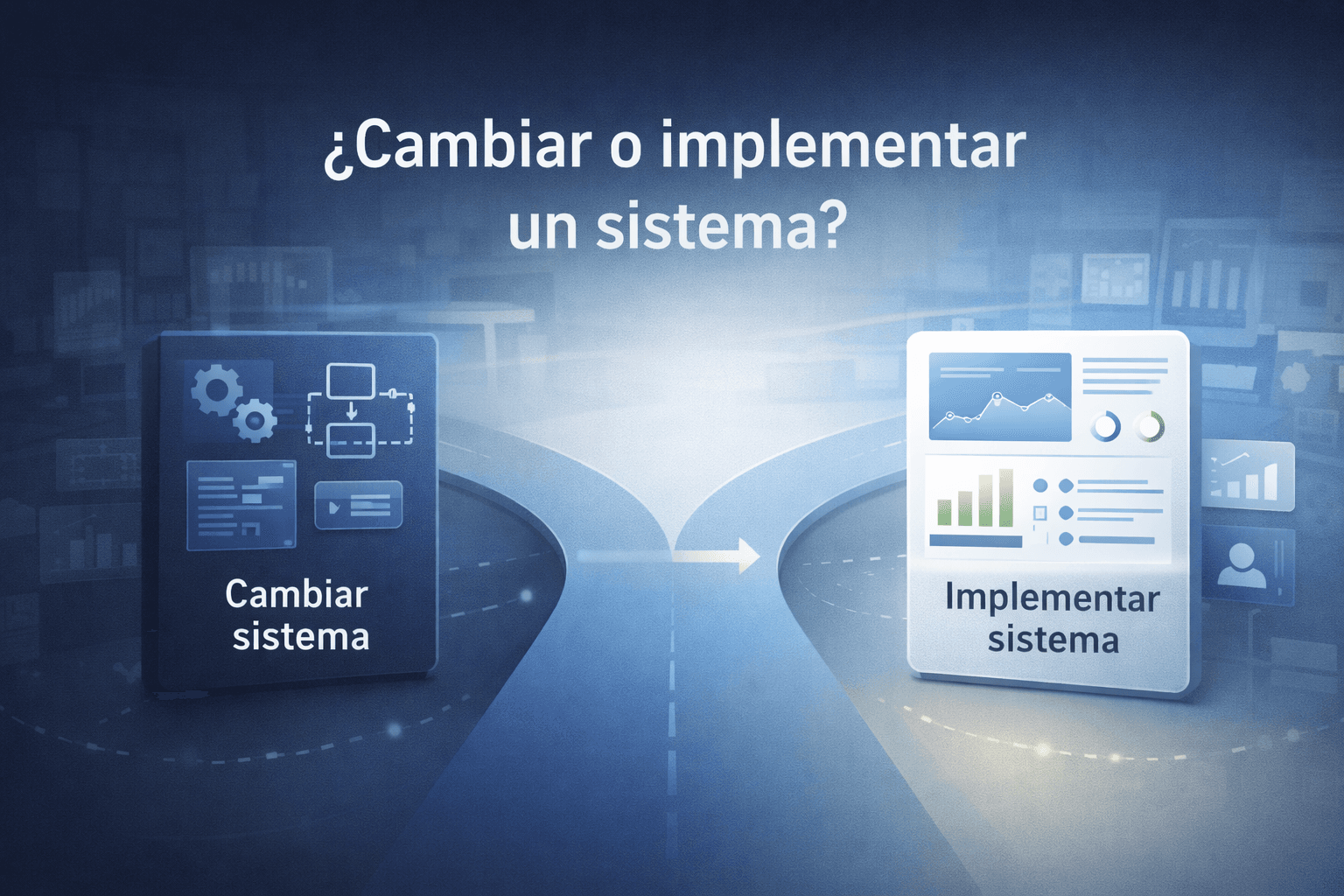 ¿Cambiar o implementar un sistema?

Cambiar sistema

Implementar sistema